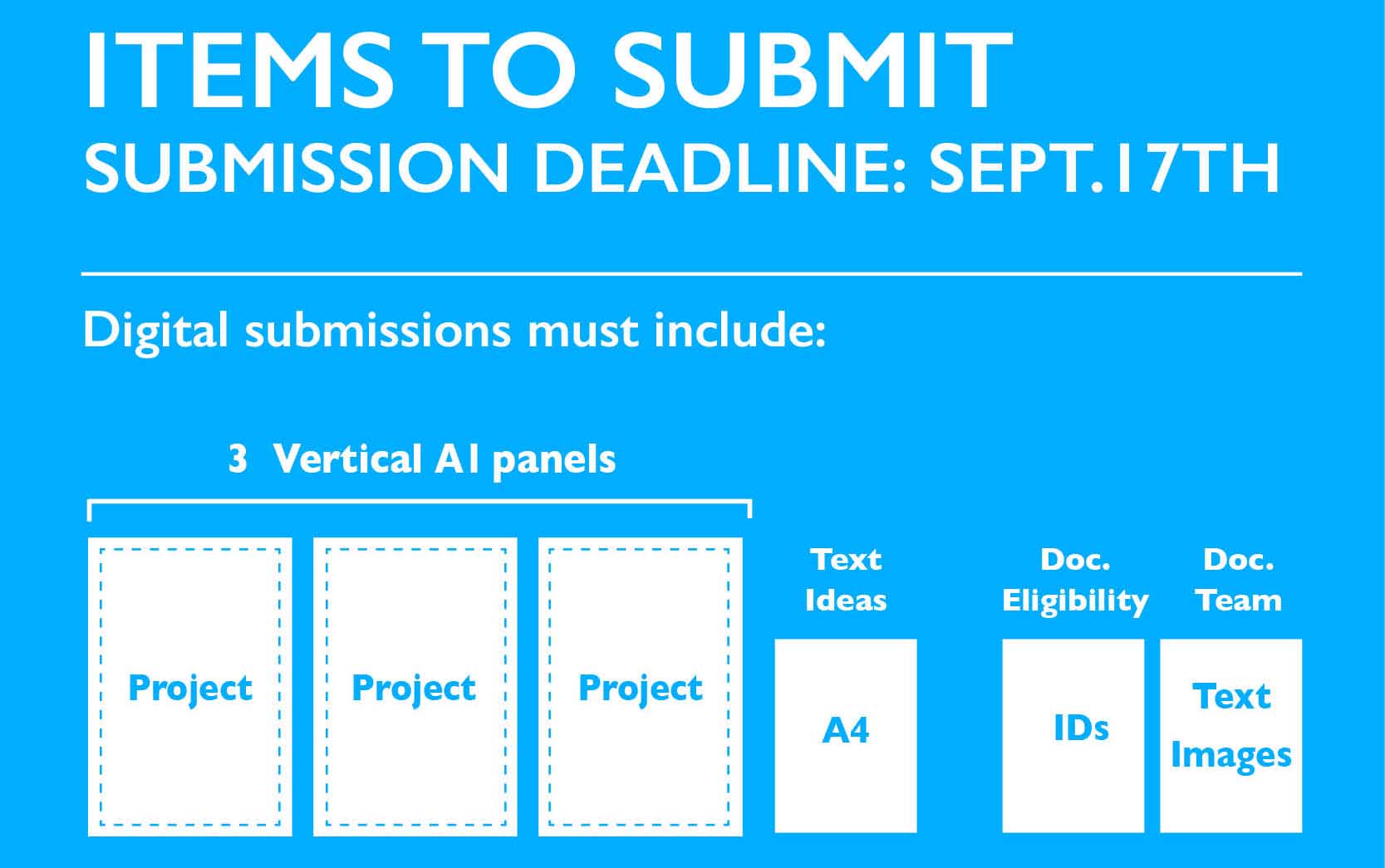 ITEMS TO SUBMIT
SUBMISSION DEADLINE: SEPT.17TH

Digital submissions must include:

3 Vertical A1 panels

Project

Project

Project

Text Ideas

A4

Doc. Eligibility

IDs

Doc. Team

Text Images